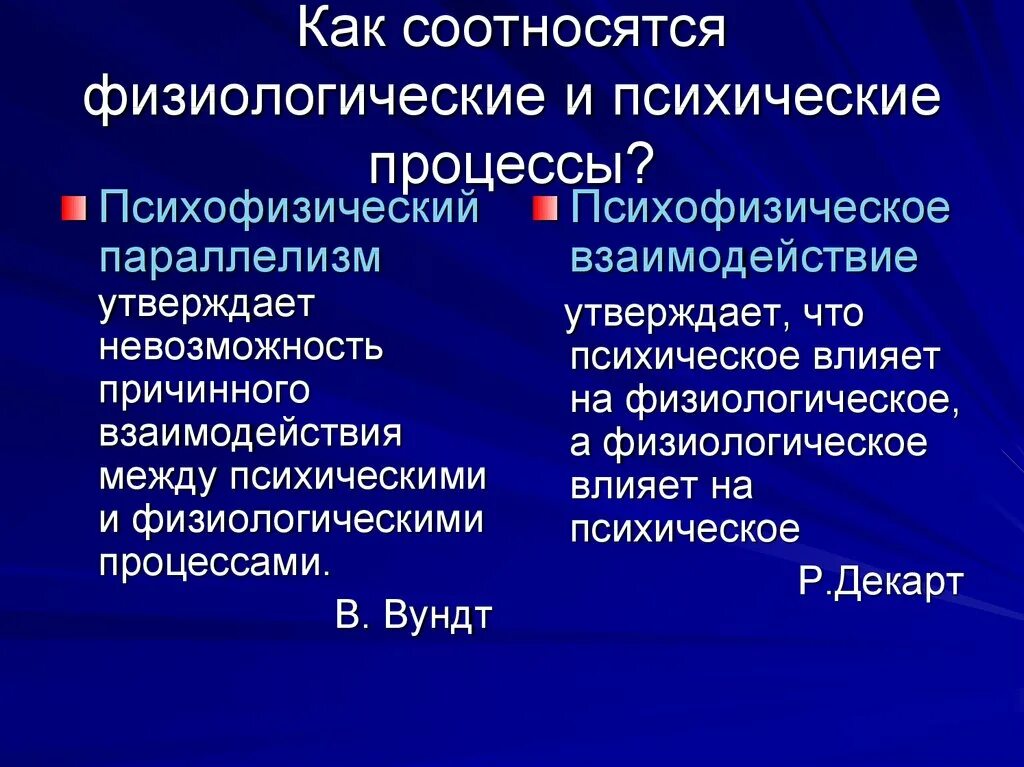 Как соотносятся физиологические и психические процессы?

Психофизический параллелизм утверждает невозможность причинного взаимодействия между психическими и физиологическими процессами.

В. Вундт

Психофизическое взаимодействие

утверждает, что психическое влияет на физиологическое, а физиологическое влияет на психическое

Р.Декарт